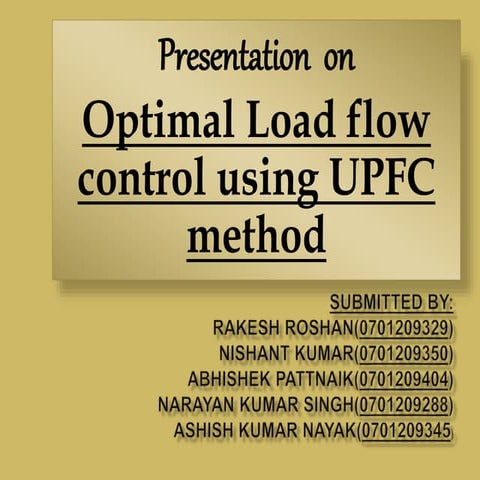 Presentation on

Optimal Load flow control using UPFC method

SUBMITTED BY:
RAKESH ROSHAN(0701209329)
NISHANT KUMAR(0701209350)
ABHISHEK PATTNAIK(0701209404)
NARAYAN KUMAR SINGH(0701209288)
ASHISH KUMAR NAYAK(0701209345)